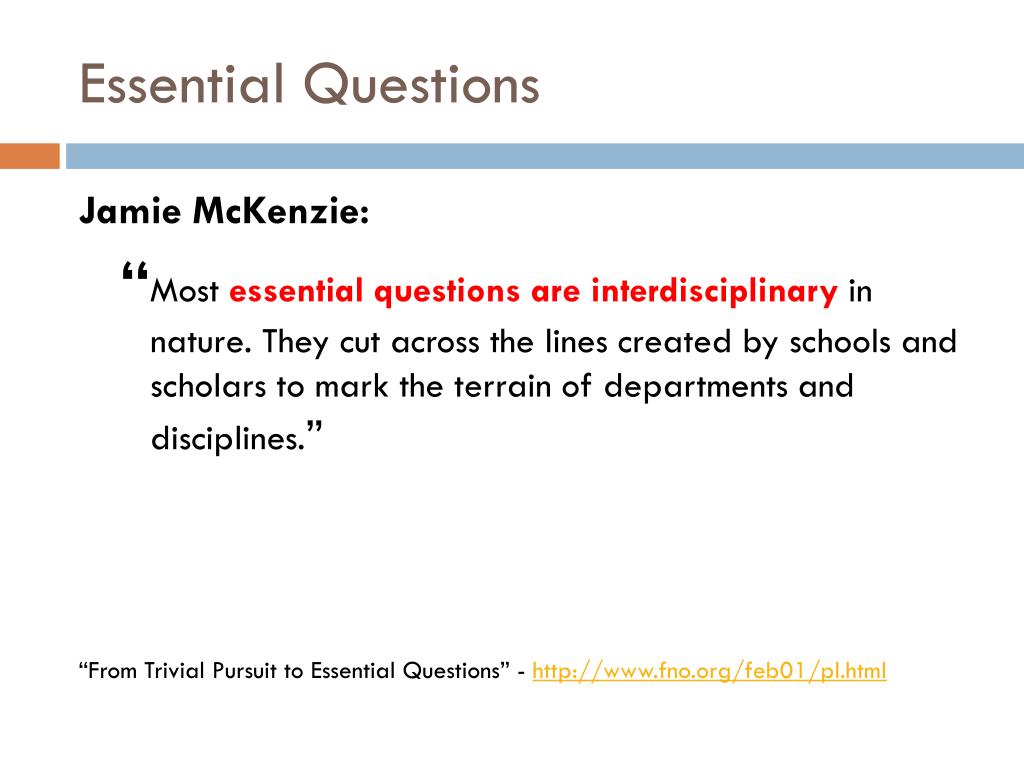 Essential Questions

Jamie McKenzie:

“Most essential questions are interdisciplinary in nature. They cut across the lines created by schools and scholars to mark the terrain of departments and disciplines.”

“From Trivial Pursuit to Essential Questions” - http://www.fno.org/feb01/pl.html